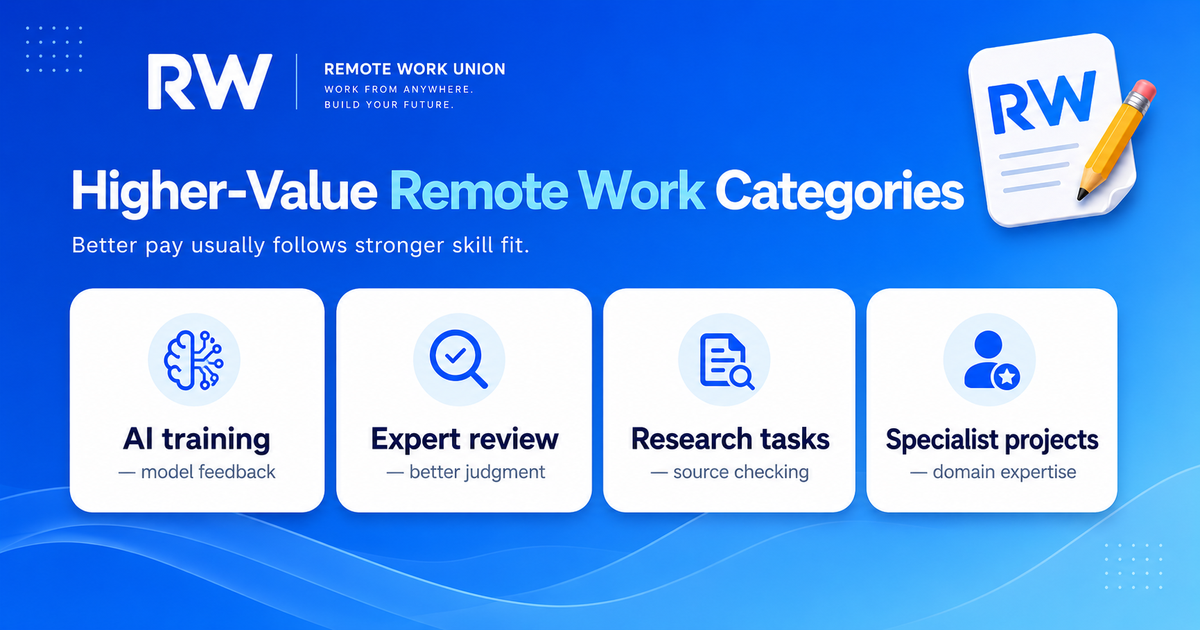 RW
REMOTE WORK UNION
WORK FROM ANYWHERE.
BUILD YOUR FUTURE.

RW

Higher-Value Remote Work Categories

Better pay usually follows stronger skill fit.

AI training
— model feedback

Expert review
— better judgment

Research tasks
— source checking

Specialist projects
— domain expertise